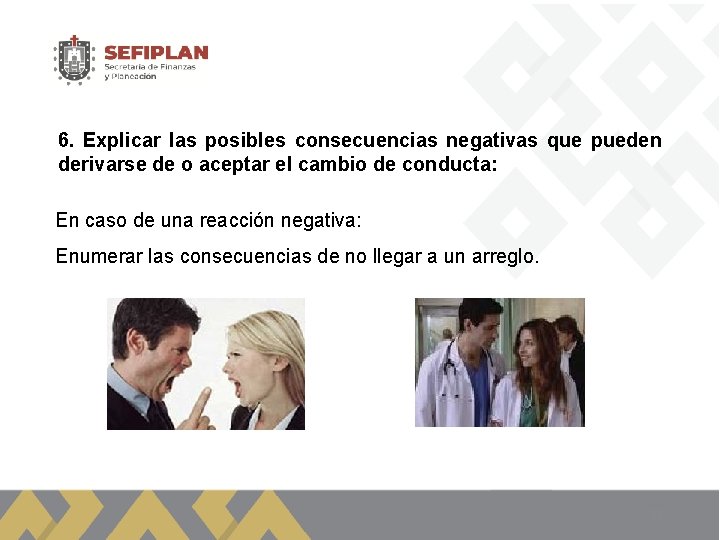 SEFIPLAN
Secretaría de Finanzas y Planeación

6. Explicar las posibles consecuencias negativas que pueden derivarse de o aceptar el cambio de conducta:

En caso de una reacción negativa:

Enumerar las consecuencias de no llegar a un arreglo.